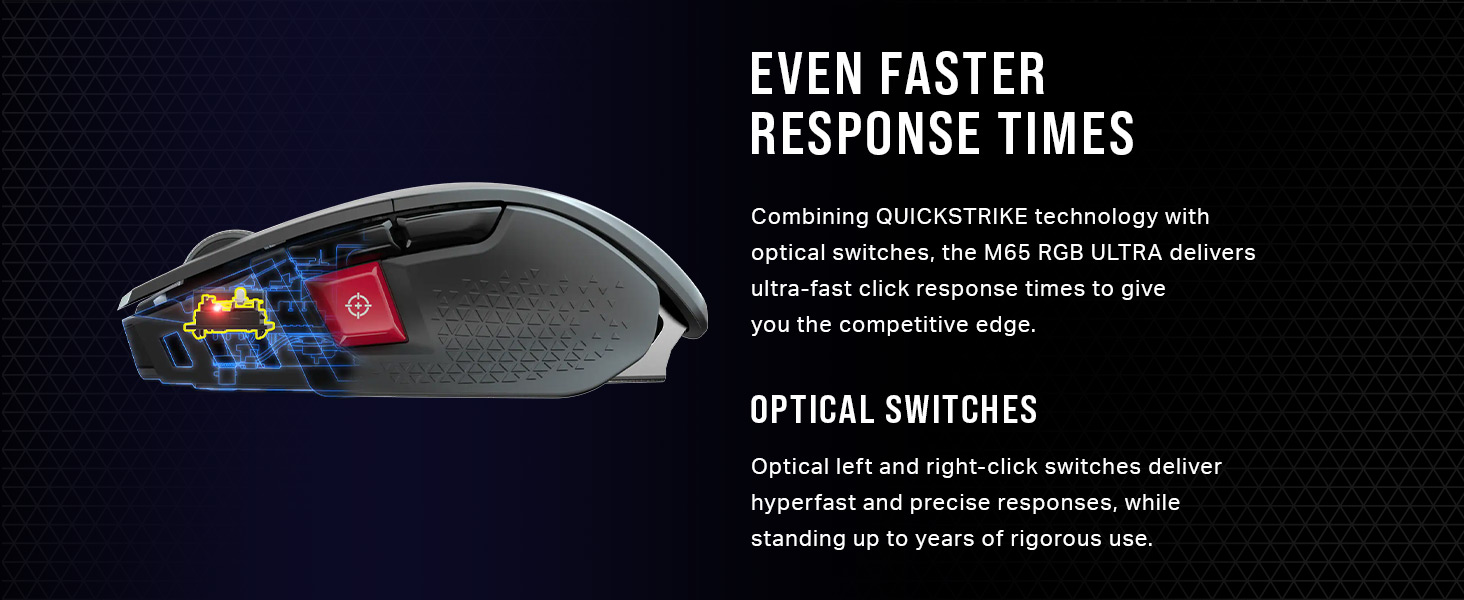 EVEN FASTER
RESPONSE TIMES

Combining QUICKSTRIKE technology with optical switches, the M65 RGB ULTRA delivers ultra-fast click response times to give you the competitive edge.

OPTICAL SWITCHES

Optical left and right-click switches deliver hyperfast and precise responses, while standing up to years of rigorous use.